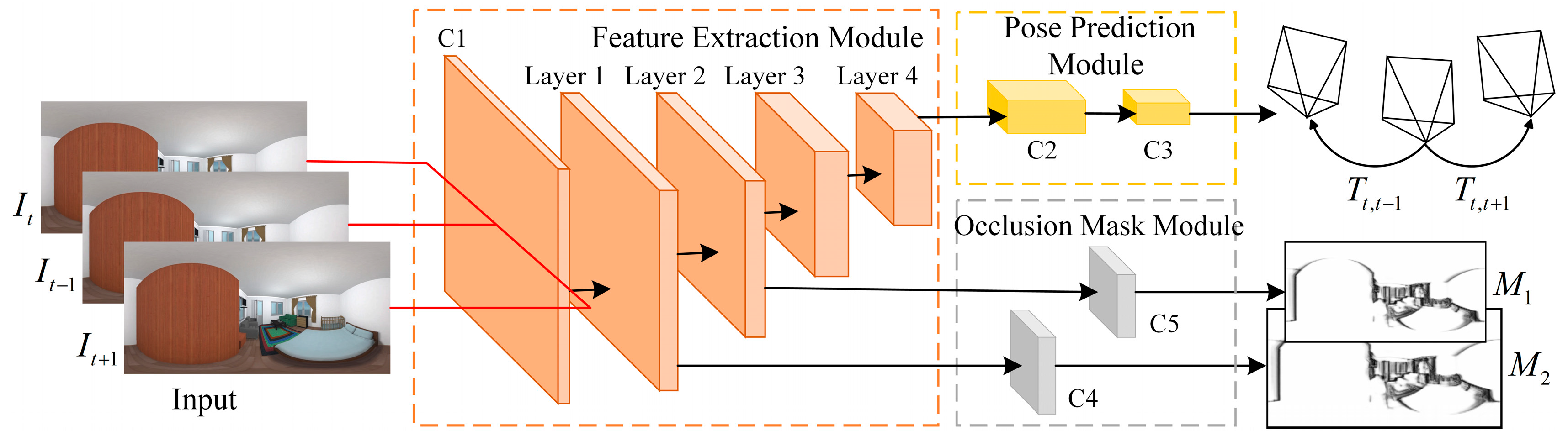 $I_t$

$I_{t-1}$

$I_{t+1}$

Input

C1

Feature Extraction Module

Layer 1 Layer 2 Layer 3 Layer 4

Pose Prediction Module

C2

C3

$T_{t,t-1}$ $T_{t,t+1}$

Occlusion Mask Module

C5

C4

$M_1$

$M_2$